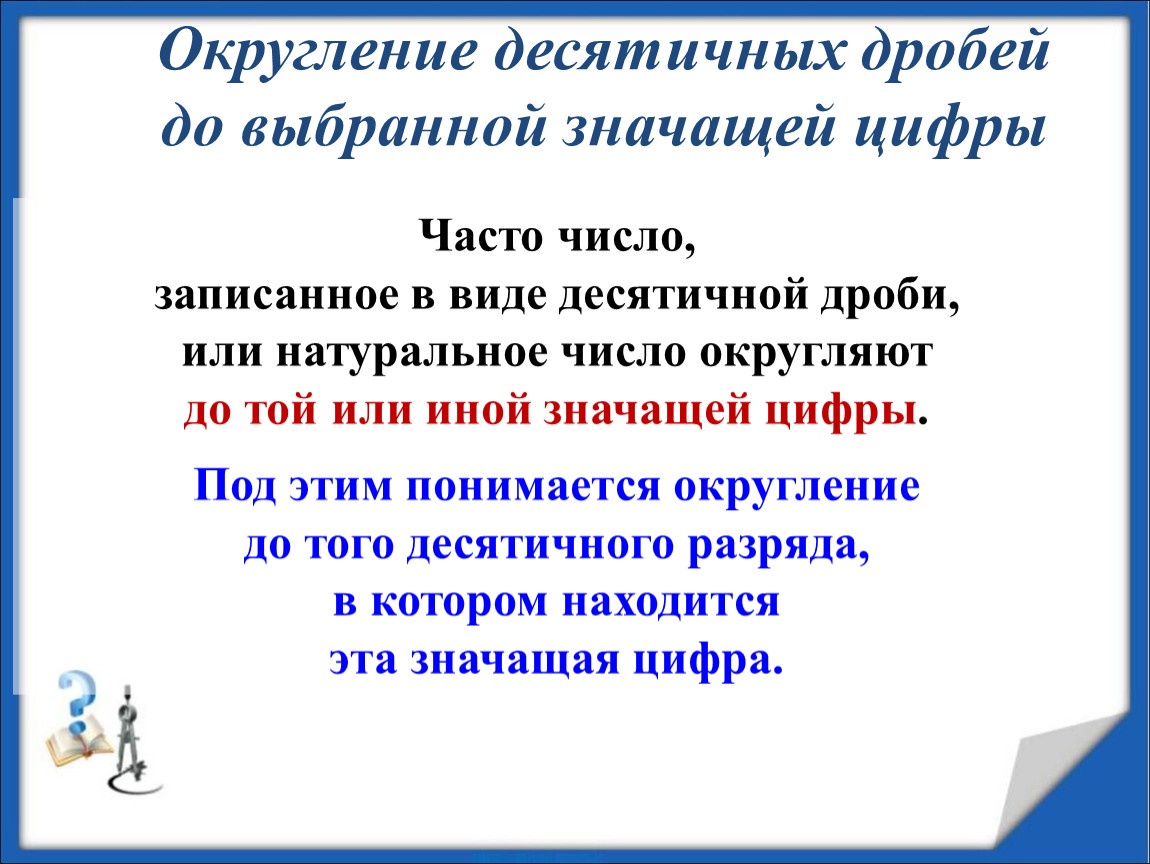 Округление десятичных дробей до выбранной значащей цифры

Часто число, записанное в виде десятичной дроби, или натуральное число округляют до той или иной значащей цифры.

Под этим понимается округление до того десятичного разряда, в котором находится эта значащая цифра.